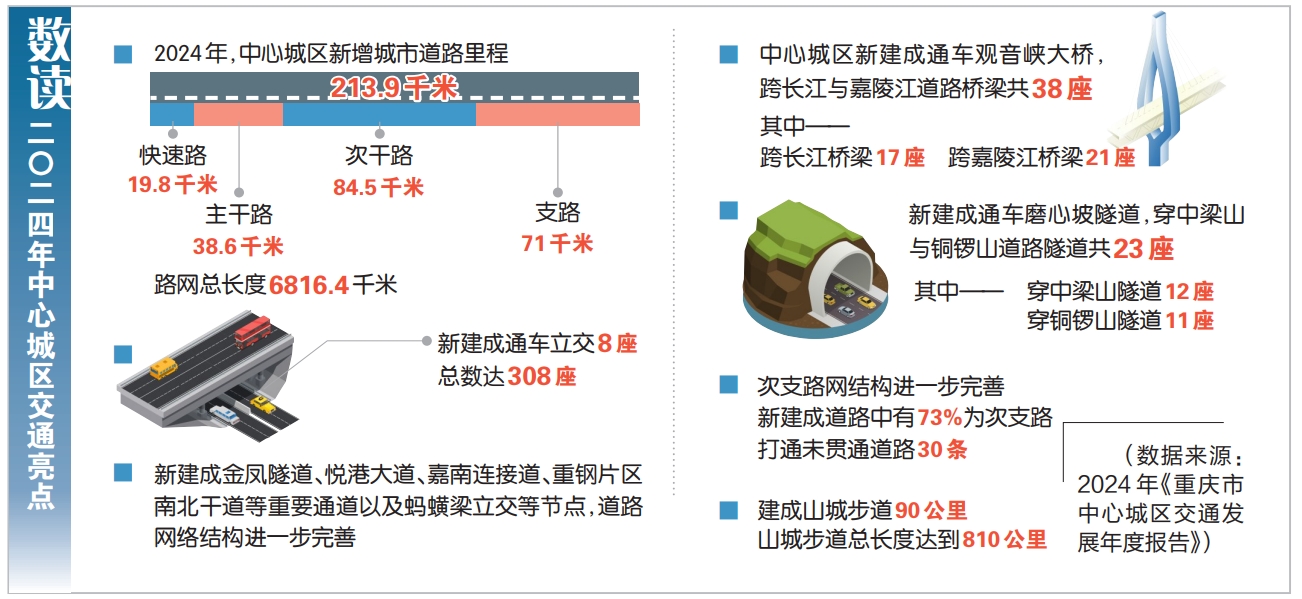 数读

二〇二四年中心城区交通亮点

2024年，中心城区新增城市道路里程

213.9千米

快速路
19.8千米

主干路
38.6千米

次干路
84.5千米

支路
71千米

路网总长度6816.4千米

新建成通车立交8座
总数达308座

新建成金凤隧道、悦港大道、嘉南连接道、重钢片区南北干道等重要通道以及蚂蟥梁立交等节点，道路网络结构进一步完善

中心城区新建成通车观音峡大桥，跨长江与嘉陵江道路桥梁共38座
其中——
跨长江桥梁17座　跨嘉陵江桥梁21座

新建成通车磨心坡隧道，穿中梁山与铜锣山道路隧道共23座
其中——　穿中梁山隧道12座
穿铜锣山隧道11座

次支路网结构进一步完善
新建成道路中有73%为次支路
打通未贯通道路30条

建成山城步道90公里
山城步道总长度达到810公里

（数据来源：2024年《重庆市中心城区交通发展年度报告》）